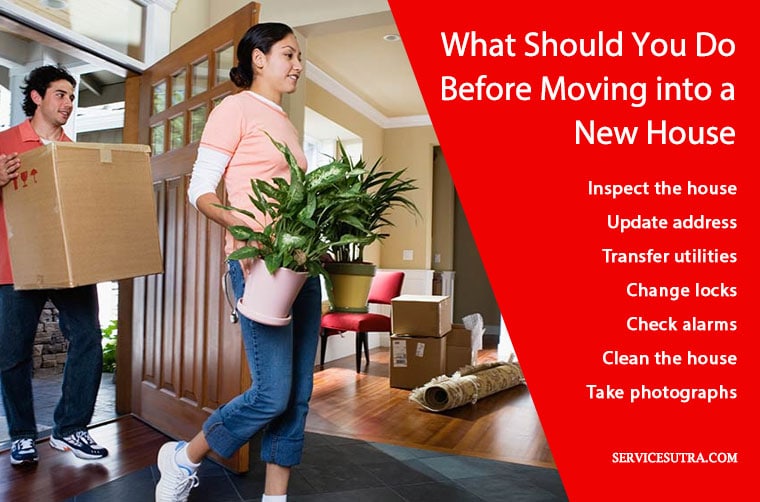 What Should You Do Before Moving into a New House

Inspect the house
Update address
Transfer utilities
Change locks
Check alarms
Clean the house
Take photographs

SERVICESUTRA.COM